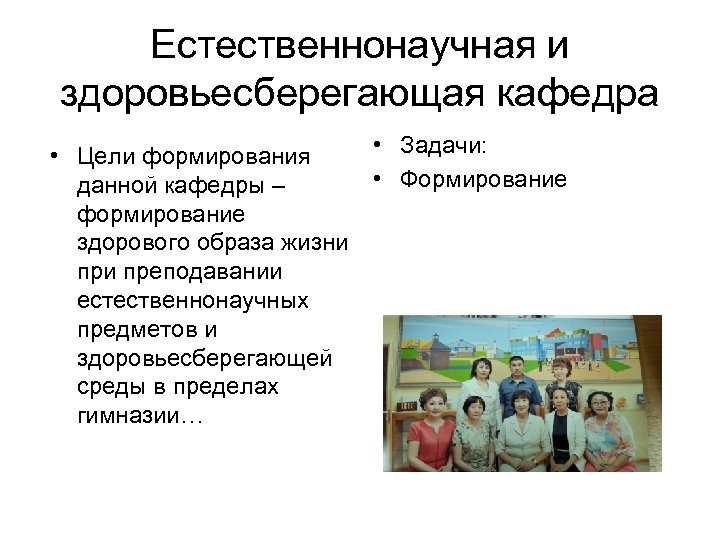 Естественнонаучная и здоровьесберегающая кафедра

• Цели формирования данной кафедры – формирование здорового образа жизни при преподавании естественнонаучных предметов и здоровьесберегающей среды в пределах гимназии…

• Задачи:
• Формирование